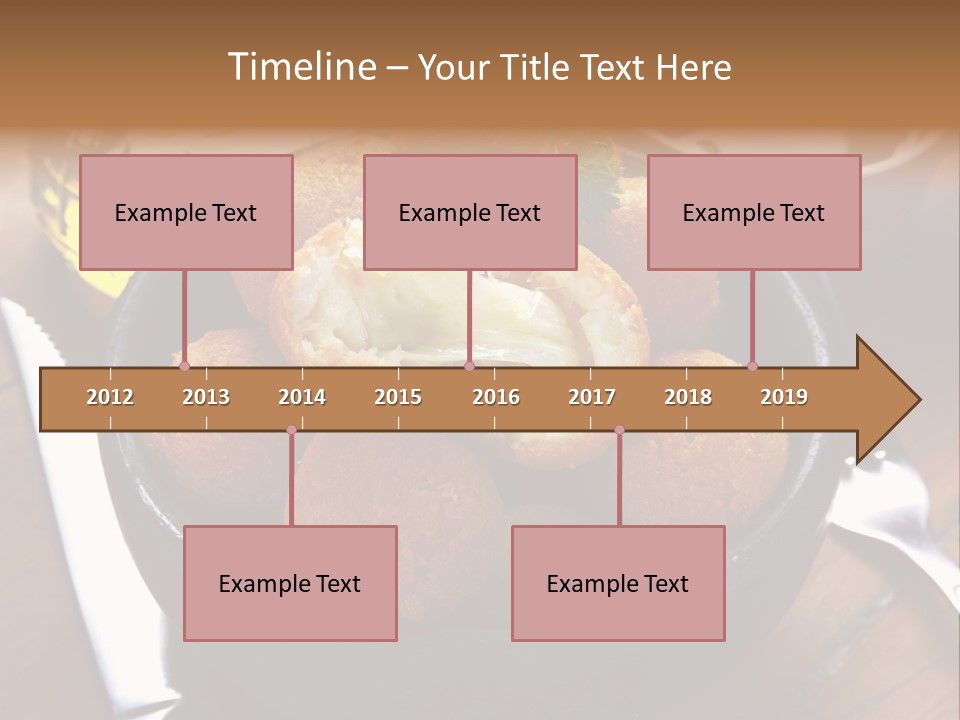 Timeline – Your Title Text Here

Example Text

Example Text

Example Text

2012 2013 2014 2015 2016 2017 2018 2019

Example Text

Example Text